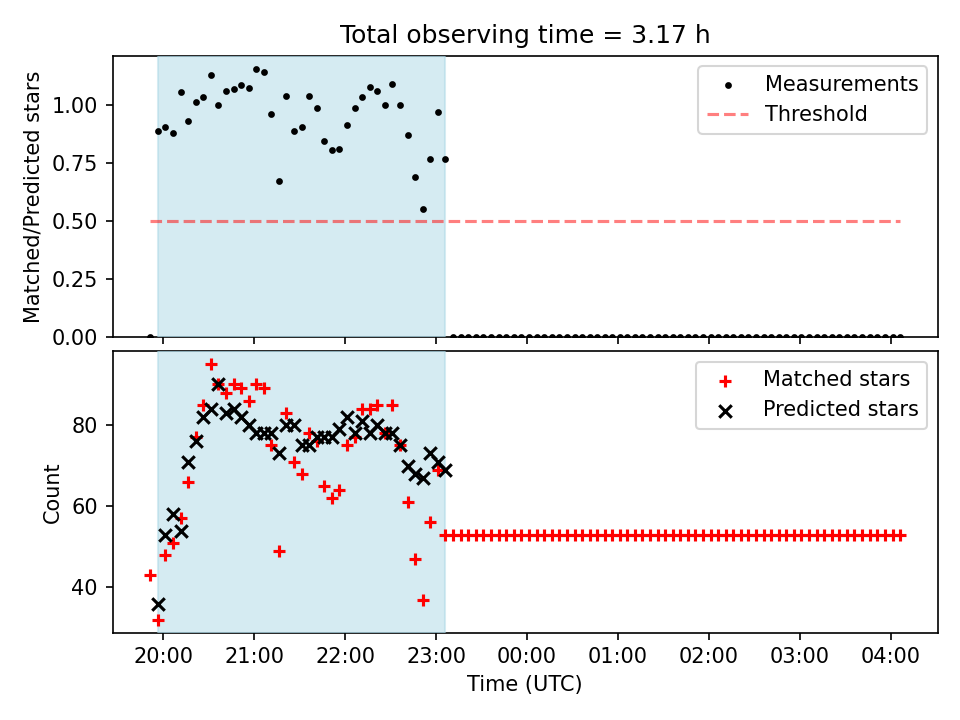 Total observing time = 3.17 h

Matched/Predicted stars

1.00
0.75
0.50
0.25
0.00

Measurements
Threshold

Count

80
60
40

Matched stars
Predicted stars

20:00
21:00
22:00
23:00
00:00
01:00
02:00
03:00
04:00

Time (UTC)